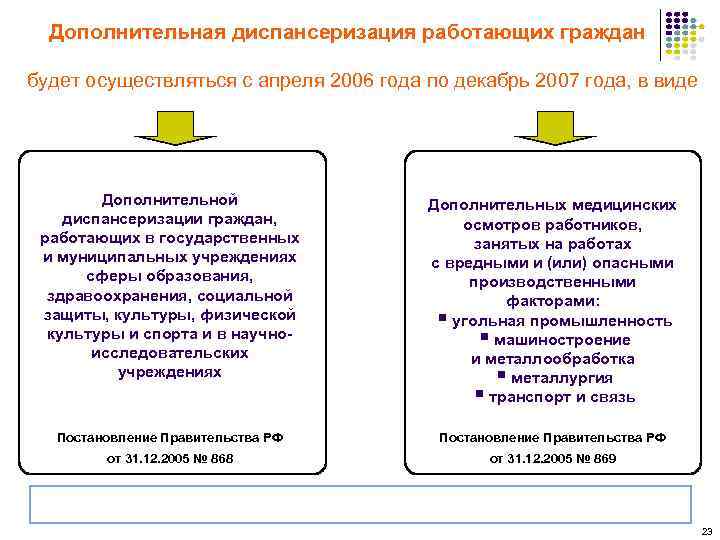 Дополнительная диспансеризация работающих граждан

будет осуществляться с апреля 2006 года по декабрь 2007 года, в виде

Дополнительной диспансеризации граждан, работающих в государственных и муниципальных учреждениях сферы образования, здравоохранения, социальной защиты, культуры, физической культуры и спорта и в научно-исследовательских учреждениях

Постановление Правительства РФ от 31.12.2005 № 868

Дополнительных медицинских осмотров работников, занятых на работах с вредными и (или) опасными производственными факторами:
▪ угольная промышленность
▪ машиностроение и металлообработка
▪ металлургия
▪ транспорт и связь

Постановление Правительства РФ от 31.12.2005 № 869

23